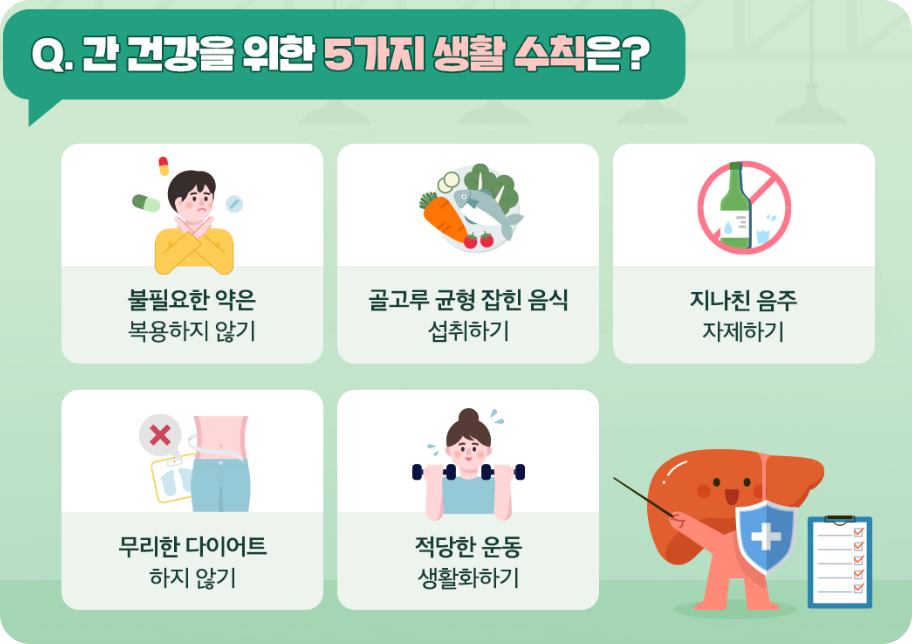 Q. 간 건강을 위한 5가지 생활 수칙은?

불필요한 약은
복용하지 않기

골고루 균형 잡힌 음식
섭취하기

지나친 음주
자제하기

무리한 다이어트
하지 않기

적당한 운동
생활화하기